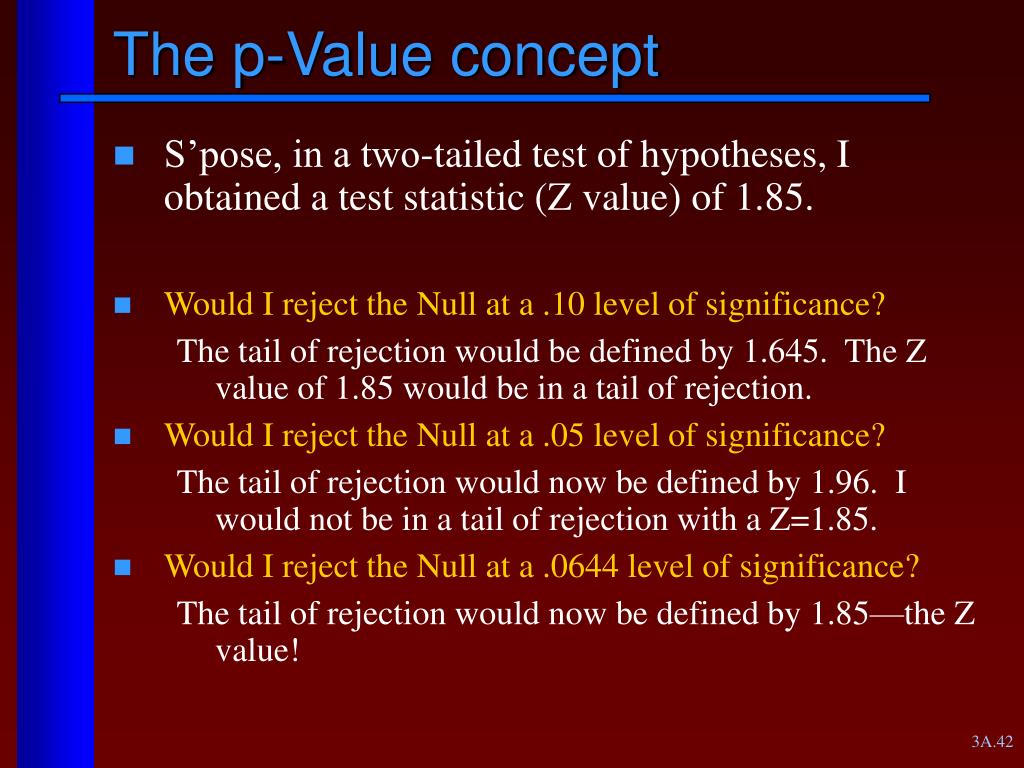 The p-Value concept

S’pose, in a two-tailed test of hypotheses, I obtained a test statistic (Z value) of 1.85.

Would I reject the Null at a .10 level of significance?

The tail of rejection would be defined by 1.645. The Z value of 1.85 would be in a tail of rejection.

Would I reject the Null at a .05 level of significance?

The tail of rejection would now be defined by 1.96. I would not be in a tail of rejection with a Z=1.85.

Would I reject the Null at a .0644 level of significance?

The tail of rejection would now be defined by 1.85—the Z value!

3A.42